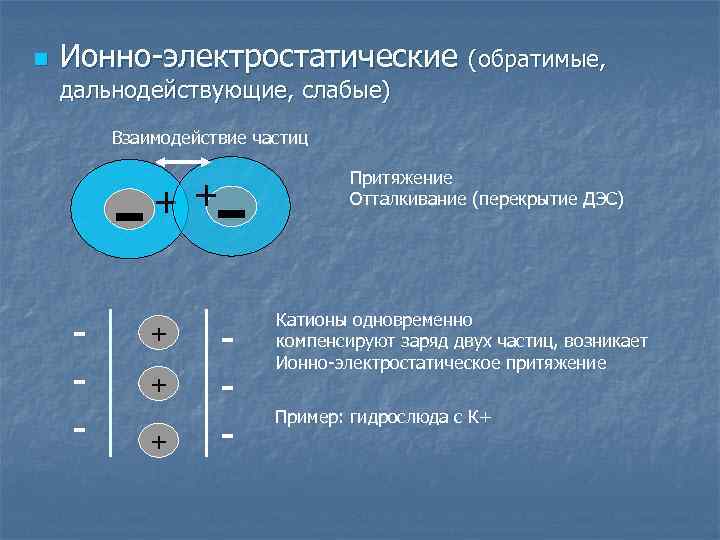 Ионно-электростатические (обратимые, дальнодействующие, слабые)

Взаимодействие частиц

− + + −

Притяжение
Отталкивание (перекрытие ДЭС)

- + -
- + -
- + -

Катионы одновременно компенсируют заряд двух частиц, возникает Ионно-электростатическое притяжение

Пример: гидрослюда с К+